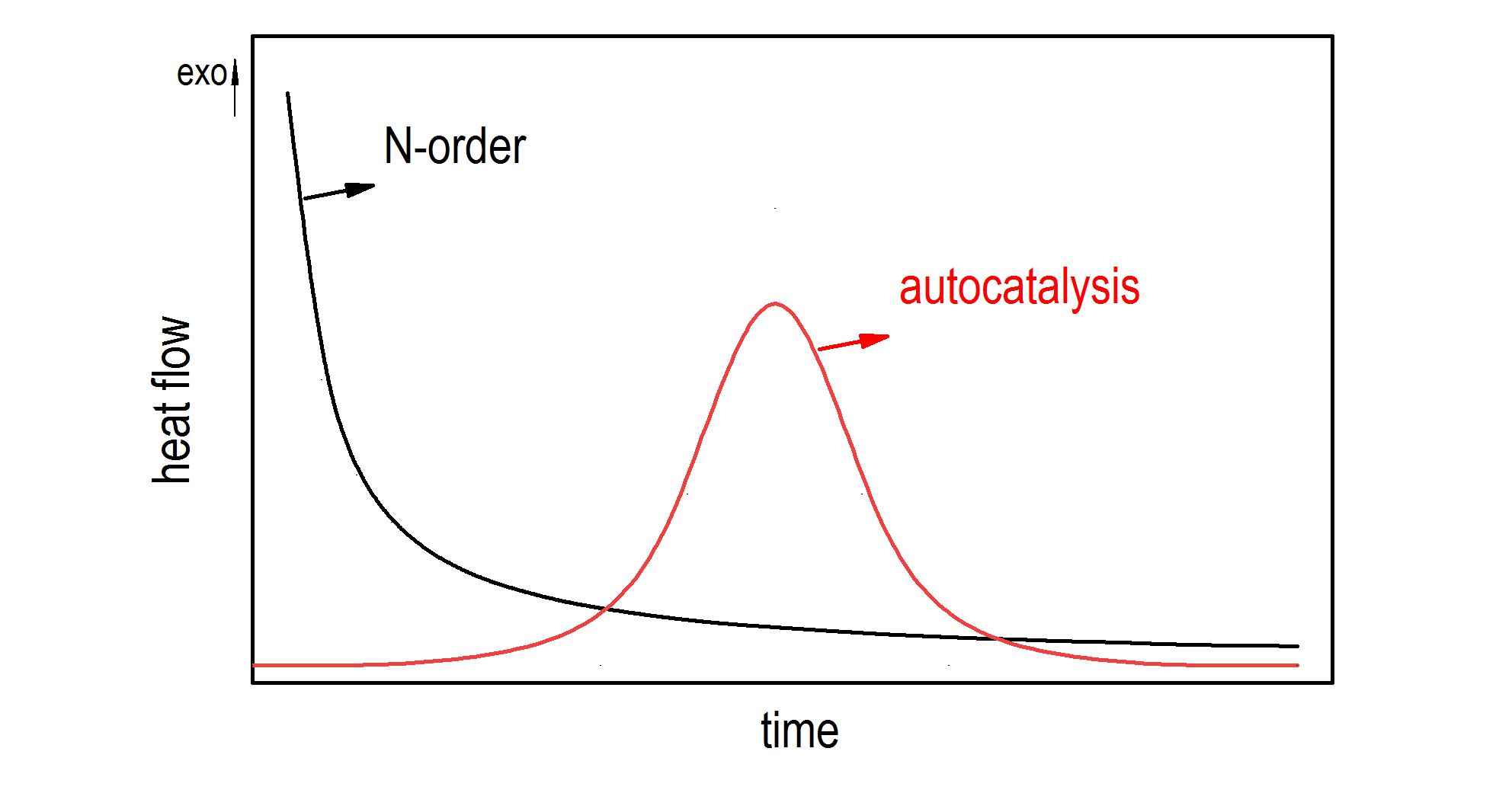 exo

N-order

autocatalysis

heat flow

time